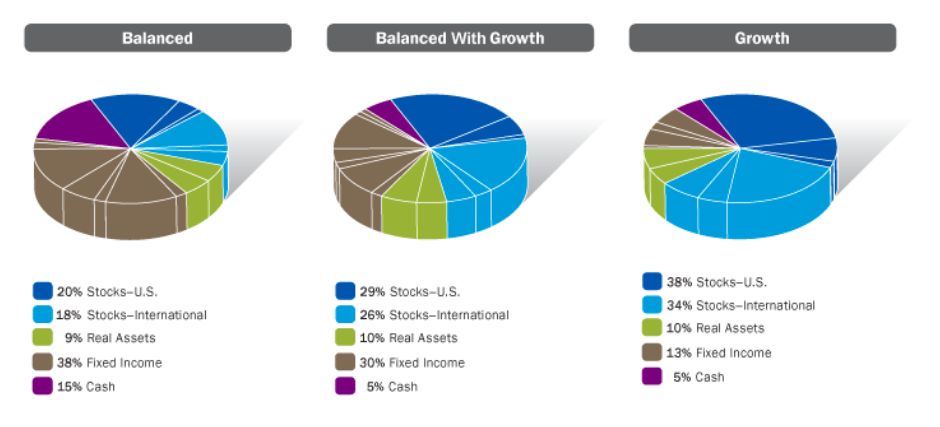 Balanced

20% Stocks–U.S.
18% Stocks–International
9% Real Assets
38% Fixed Income
15% Cash

Balanced With Growth

29% Stocks–U.S.
26% Stocks–International
10% Real Assets
30% Fixed Income
5% Cash

Growth

38% Stocks–U.S.
34% Stocks–International
10% Real Assets
13% Fixed Income
5% Cash